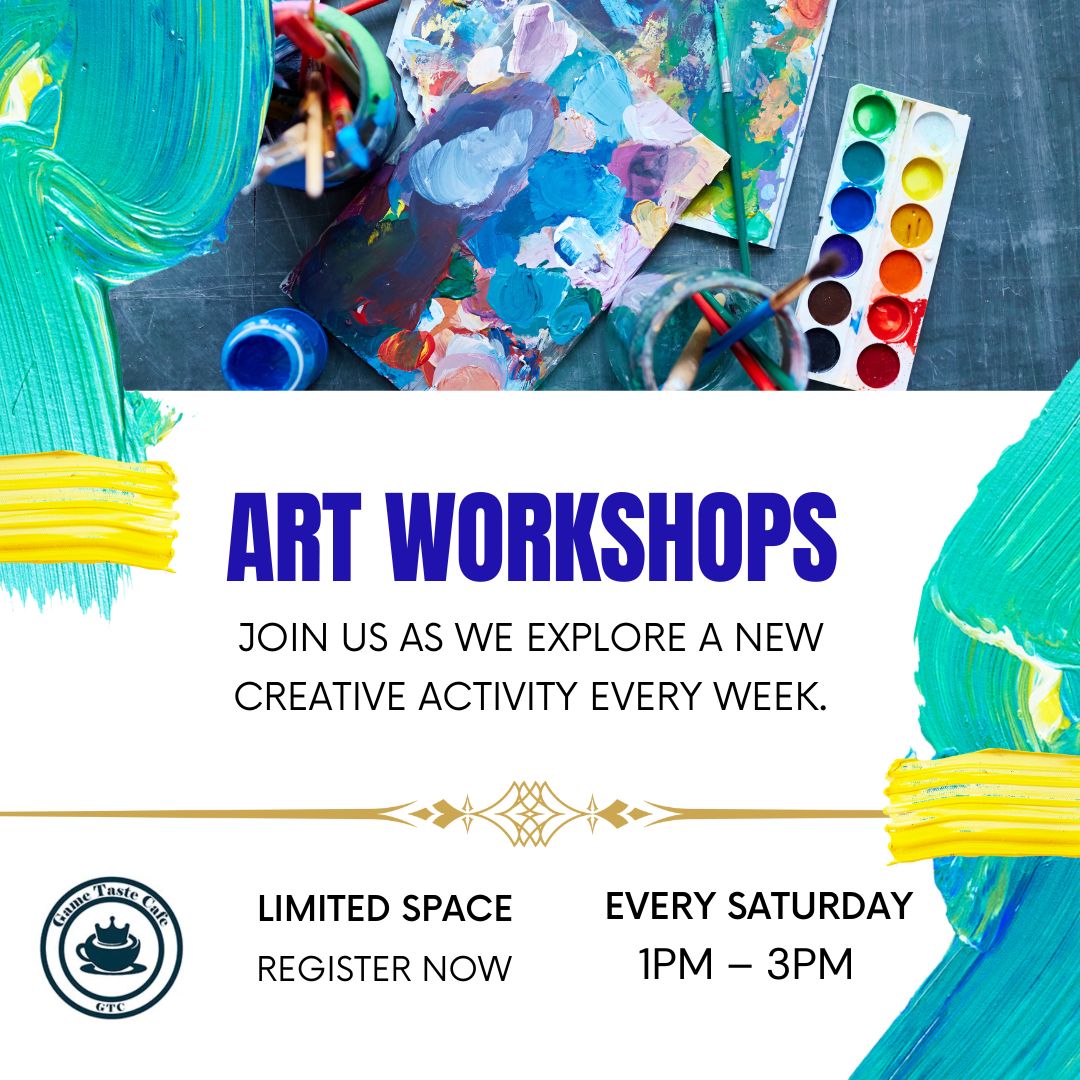 ART WORKSHOPS

JOIN US AS WE EXPLORE A NEW CREATIVE ACTIVITY EVERY WEEK.

Game Taste Cafe
GTC

LIMITED SPACE
REGISTER NOW

EVERY SATURDAY
1PM – 3PM